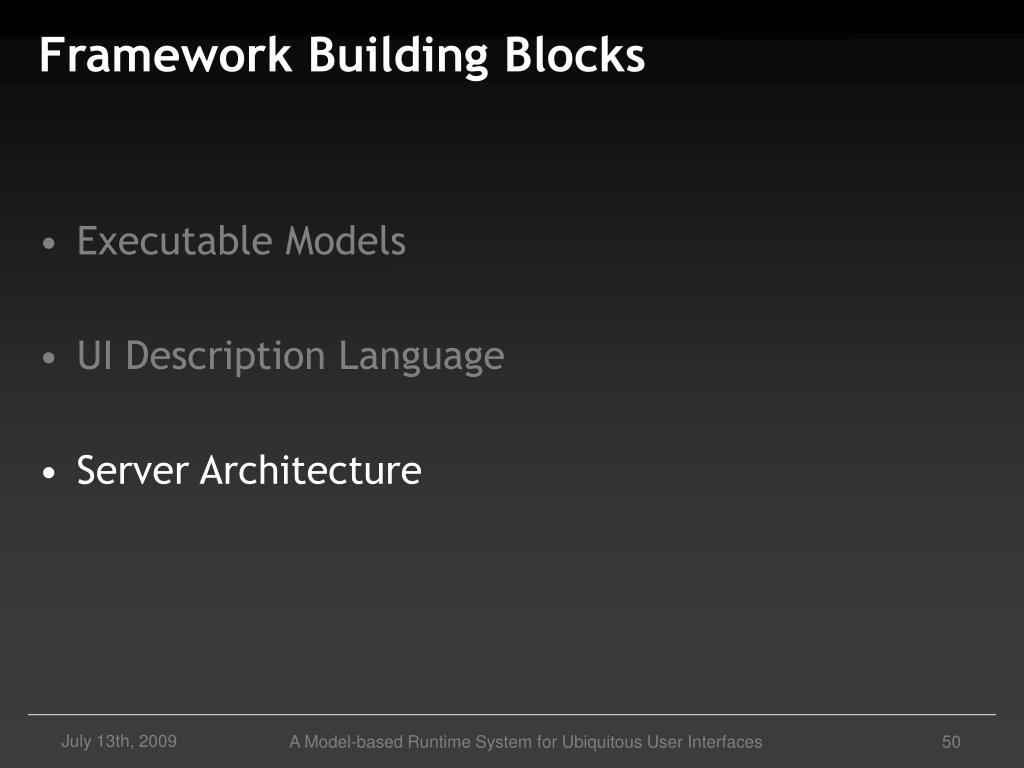 Framework Building Blocks

• Executable Models

• UI Description Language

• Server Architecture

July 13th, 2009 A Model-based Runtime System for Ubiquitous User Interfaces 50